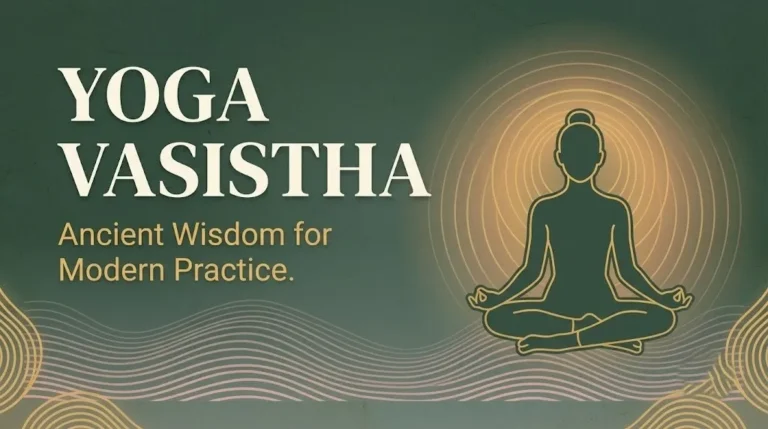 YOGA VASISTHA

Ancient Wisdom for Modern Practice.